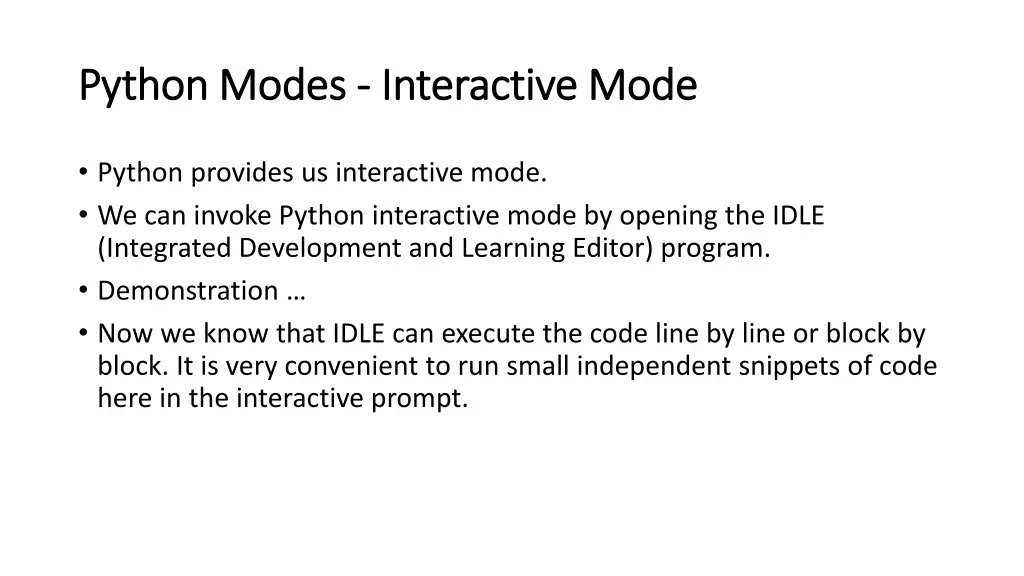 Python Modes - Interactive Mode

• Python provides us interactive mode.
• We can invoke Python interactive mode by opening the IDLE (Integrated Development and Learning Editor) program.
• Demonstration …
• Now we know that IDLE can execute the code line by line or block by block. It is very convenient to run small independent snippets of code here in the interactive prompt.